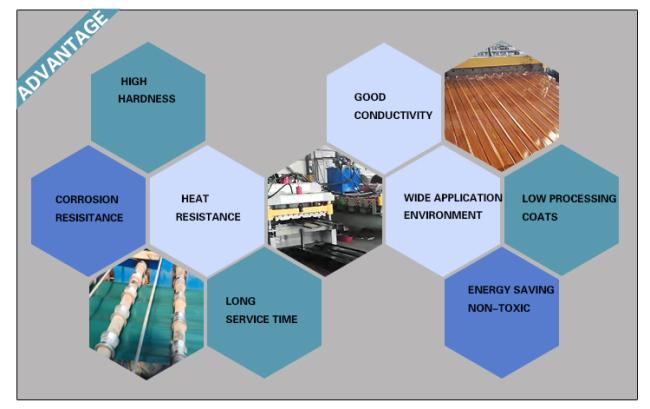 ADVANTAGE

HIGH HARDNESS

GOOD CONDUCTIVITY

CORROSION RESISITANCE

HEAT RESISTANCE

WIDE APPLICATION ENVIRONMENT

LOW PROCESSING COATS

LONG SERVICE TIME

ENERGY SAVING NON-TOXIC